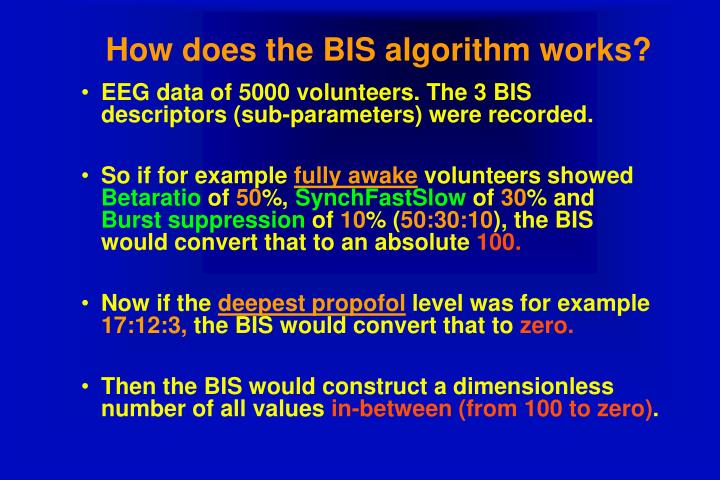 How does the BIS algorithm works?

• EEG data of 5000 volunteers. The 3 BIS descriptors (sub-parameters) were recorded.

• So if for example fully awake volunteers showed Betaratio of 50%, SynchFastSlow of 30% and Burst suppression of 10% (50:30:10), the BIS would convert that to an absolute 100.

• Now if the deepest propofol level was for example 17:12:3, the BIS would convert that to zero.

• Then the BIS would construct a dimensionless number of all values in-between (from 100 to zero).